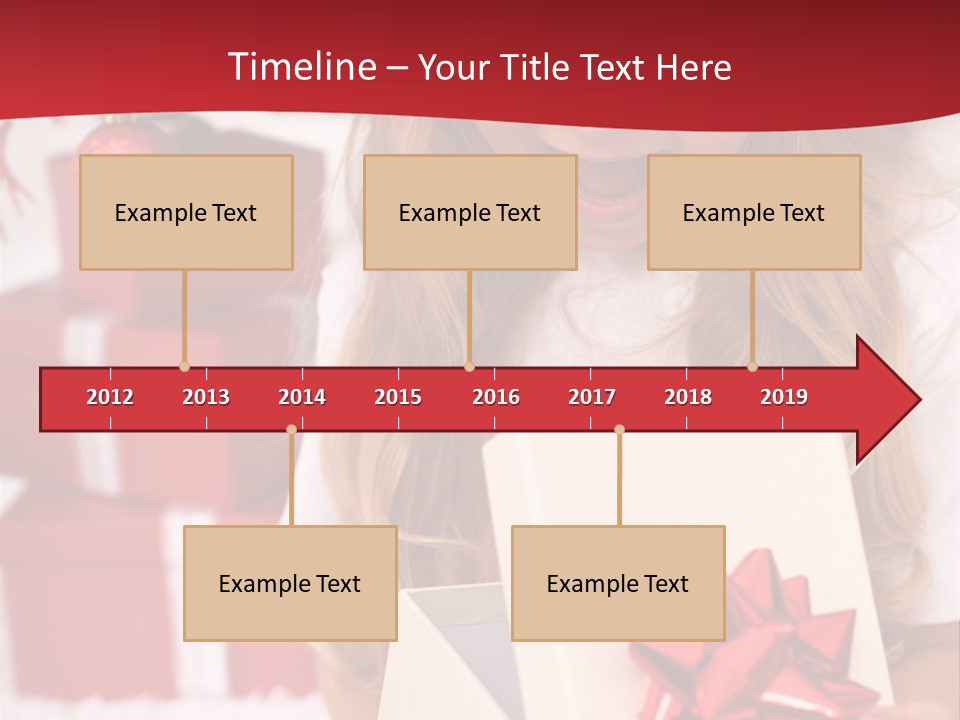 Timeline – Your Title Text Here

Example Text

Example Text

Example Text

2012 2013 2014 2015 2016 2017 2018 2019

Example Text

Example Text